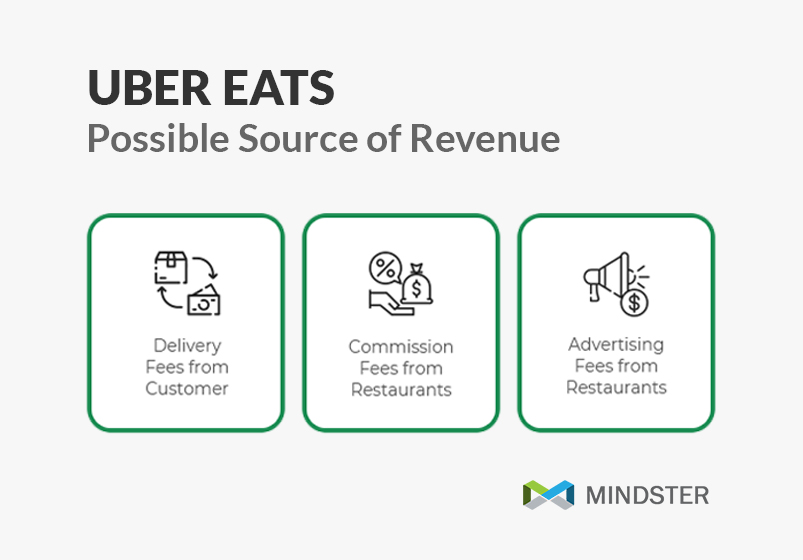 UBER EATS
Possible Source of Revenue

Delivery Fees from Customer

Commission Fees from Restaurants

Advertising Fees from Restaurants

MINDSTER